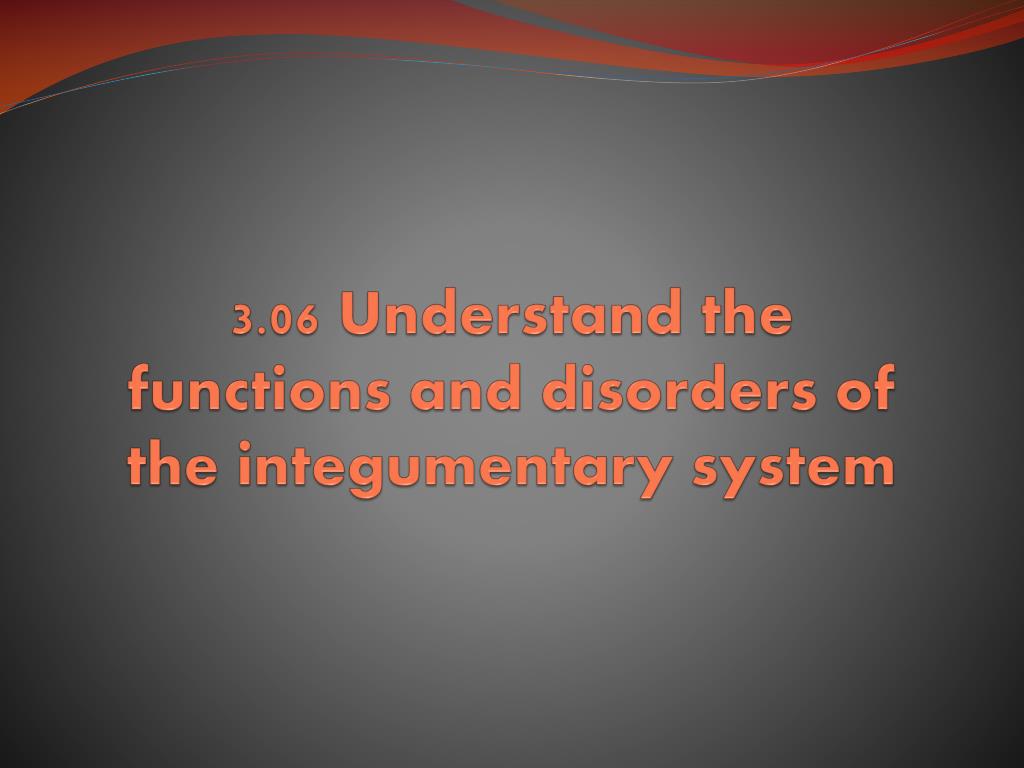 3.06 Understand the functions and disorders of the integumentary system